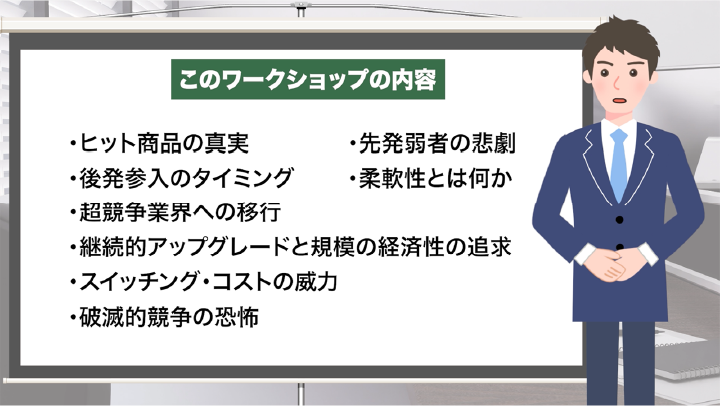 このワークショップの内容

・ヒット商品の真実
・後発参入のタイミング
・超競争業界への移行
・継続的アップグレードと規模の経済性の追求
・スイッチング・コストの威力
・破滅的競争の恐怖

・先発弱者の悲劇
・柔軟性とは何か